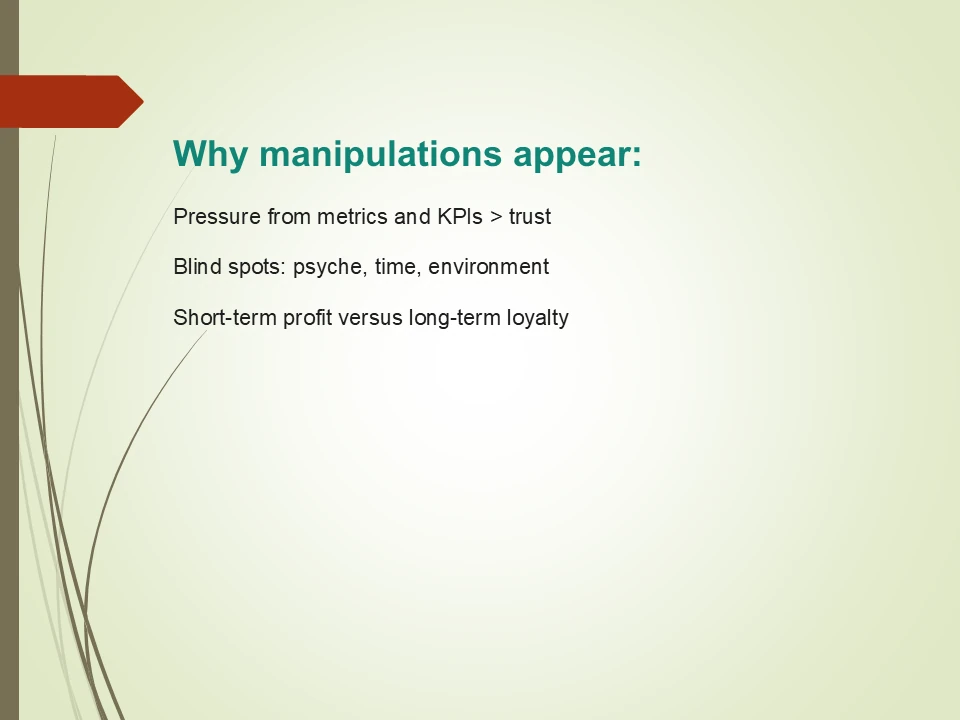 Why manipulations appear:

Pressure from metrics and KPIs > trust

Blind spots: psyche, time, environment

Short-term profit versus long-term loyalty